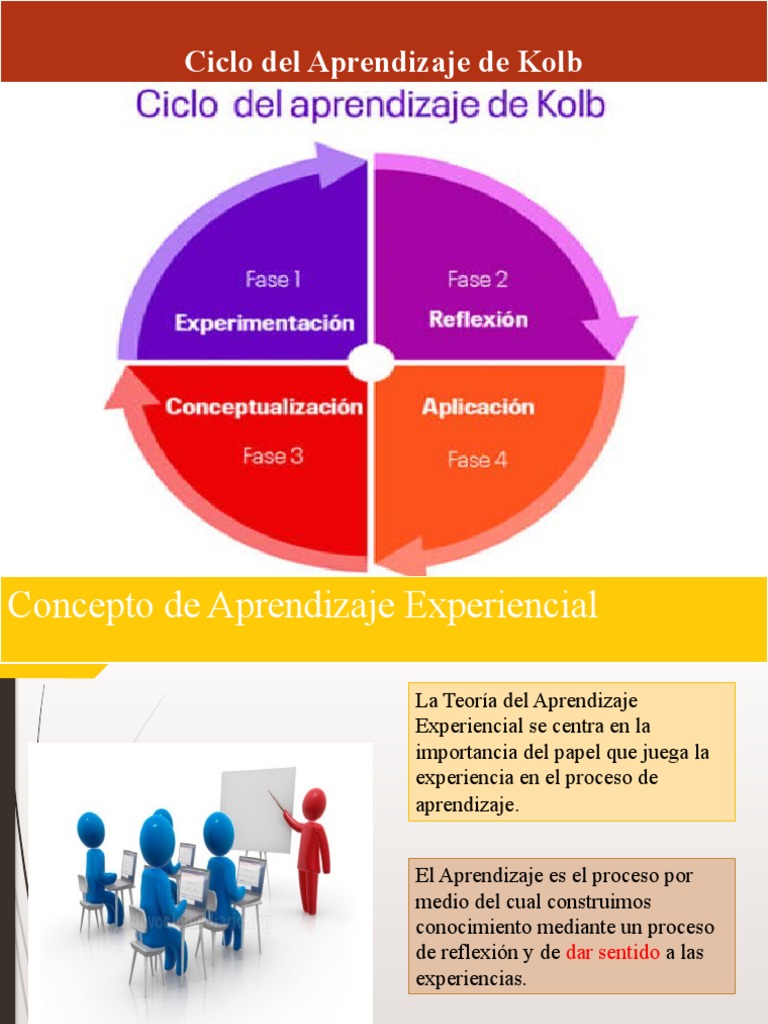 Ciclo del Aprendizaje de Kolb

Ciclo del aprendizaje de Kolb

Fase 1
Experimentación

Fase 2
Reflexión

Conceptualización
Fase 3

Aplicación
Fase 4

Concepto de Aprendizaje Experiencial

La Teoría del Aprendizaje Experiencial se centra en la importancia del papel que juega la experiencia en el proceso de aprendizaje.

El Aprendizaje es el proceso por medio del cual construimos conocimiento mediante un proceso de reflexión y de dar sentido a las experiencias.